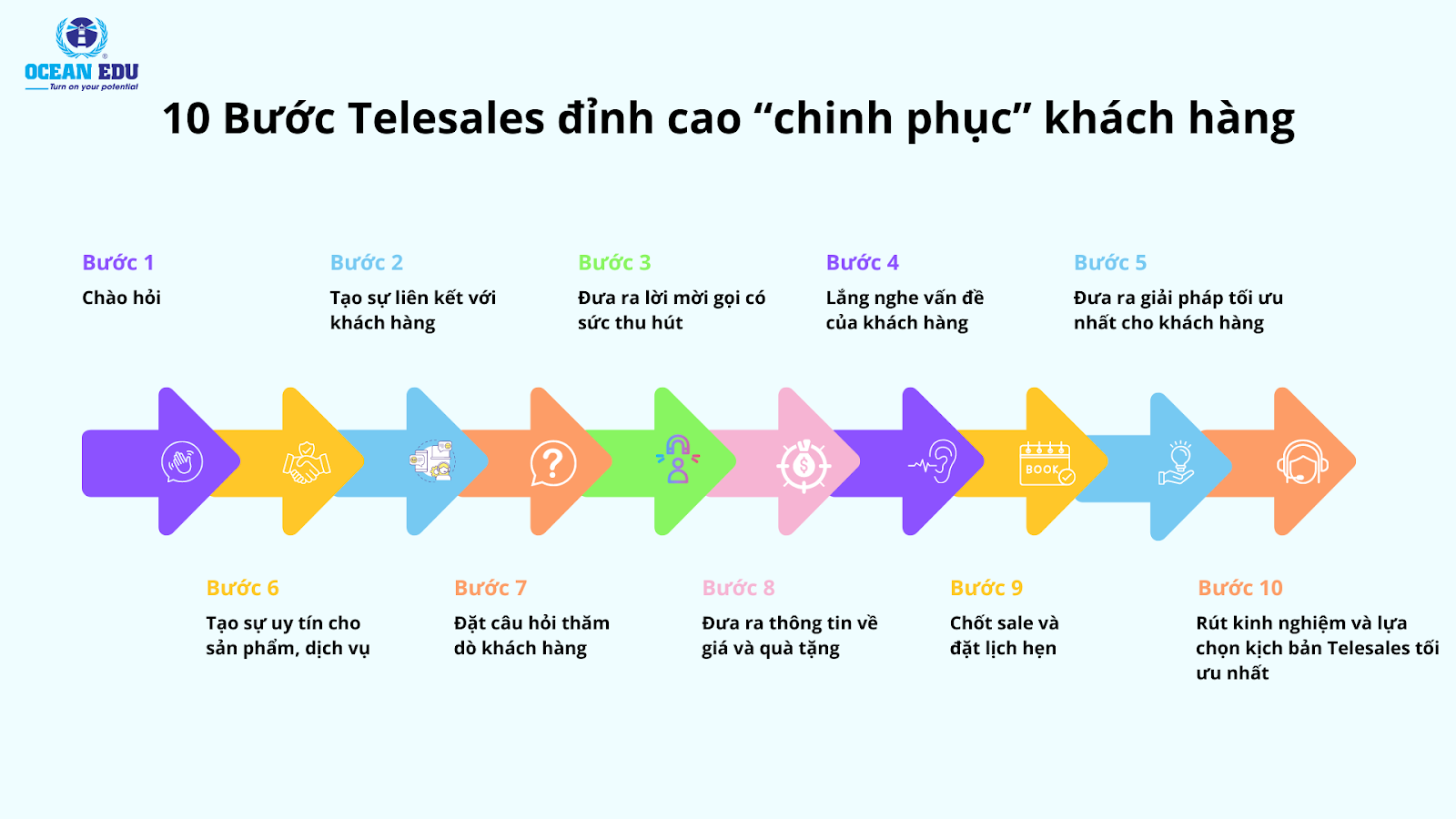 OCEAN EDU
Turn on your potential

10 Bước Telesales đỉnh cao “chinh phục” khách hàng

Bước 1
Chào hỏi

Bước 2
Tạo sự liên kết với khách hàng

Bước 3
Đưa ra lời mời gọi có sức thu hút

Bước 4
Lắng nghe vấn đề của khách hàng

Bước 5
Đưa ra giải pháp tối ưu nhất cho khách hàng

BOOK

Bước 6
Tạo sự uy tín cho sản phẩm, dịch vụ

Bước 7
Đặt câu hỏi thăm dò khách hàng

Bước 8
Đưa ra thông tin về giá và quà tặng

Bước 9
Chốt sale và đặt lịch hẹn

Bước 10
Rút kinh nghiệm và lựa chọn kịch bản Telesales tối ưu nhất